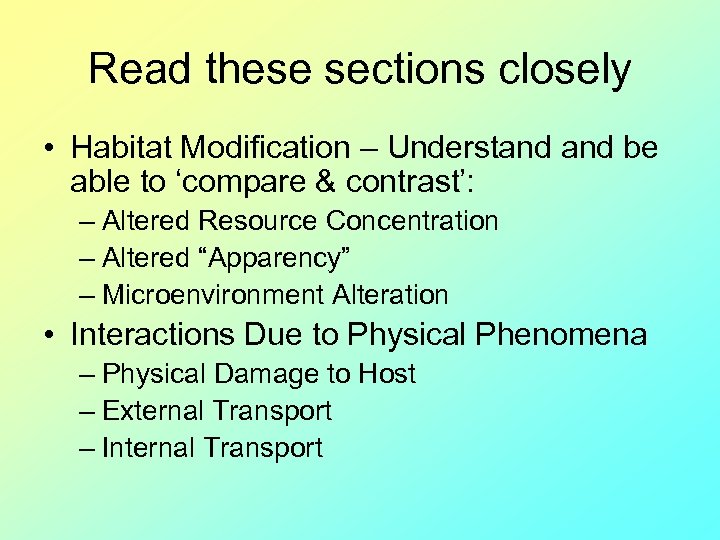 Read these sections closely

• Habitat Modification – Understand and be able to ‘compare & contrast’:
– Altered Resource Concentration
– Altered “Apparency”
– Microenvironment Alteration
• Interactions Due to Physical Phenomena
– Physical Damage to Host
– External Transport
– Internal Transport